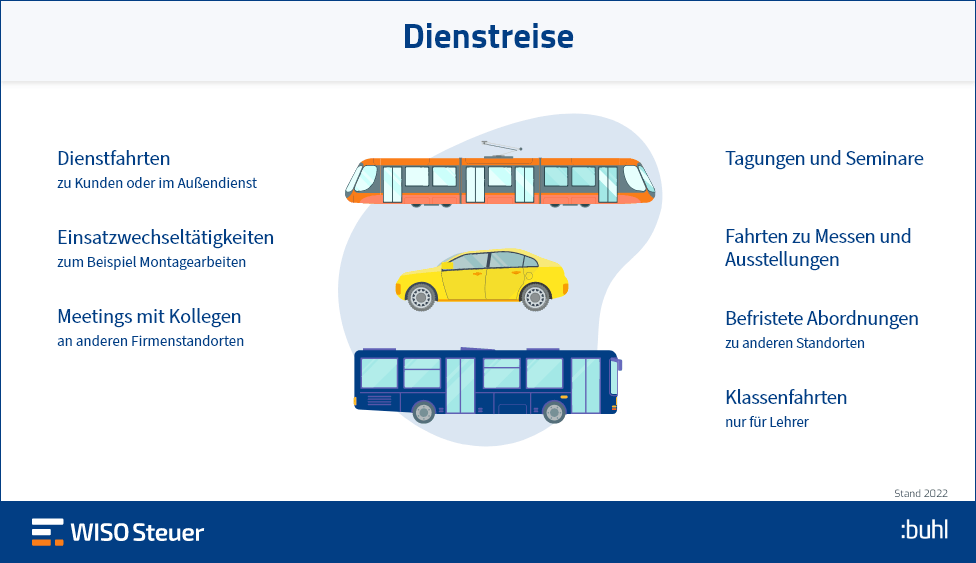 Dienstreise

Dienstfahrten
zu Kunden oder im Außendienst

Einsatzwechseltätigkeiten
zum Beispiel Montagearbeiten

Meetings mit Kollegen
an anderen Firmenstandorten

Tagungen und Seminare

Fahrten zu Messen und Ausstellungen

Befristete Abordnungen
zu anderen Standorten

Klassenfahrten
nur für Lehrer

Stand 2022

WISO Steuer

:buhl